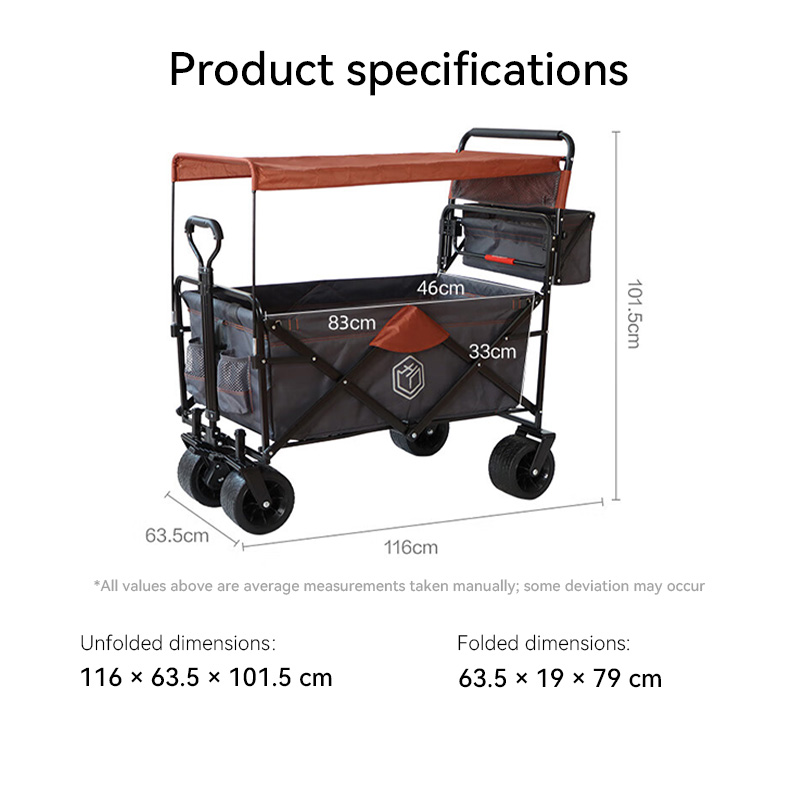 Product specifications

46cm

83cm

33cm

101.5cm

63.5cm

116cm

*All values above are average measurements taken manually; some deviation may occur

Unfolded dimensions:
116 × 63.5 × 101.5 cm

Folded dimensions:
63.5 × 19 × 79 cm